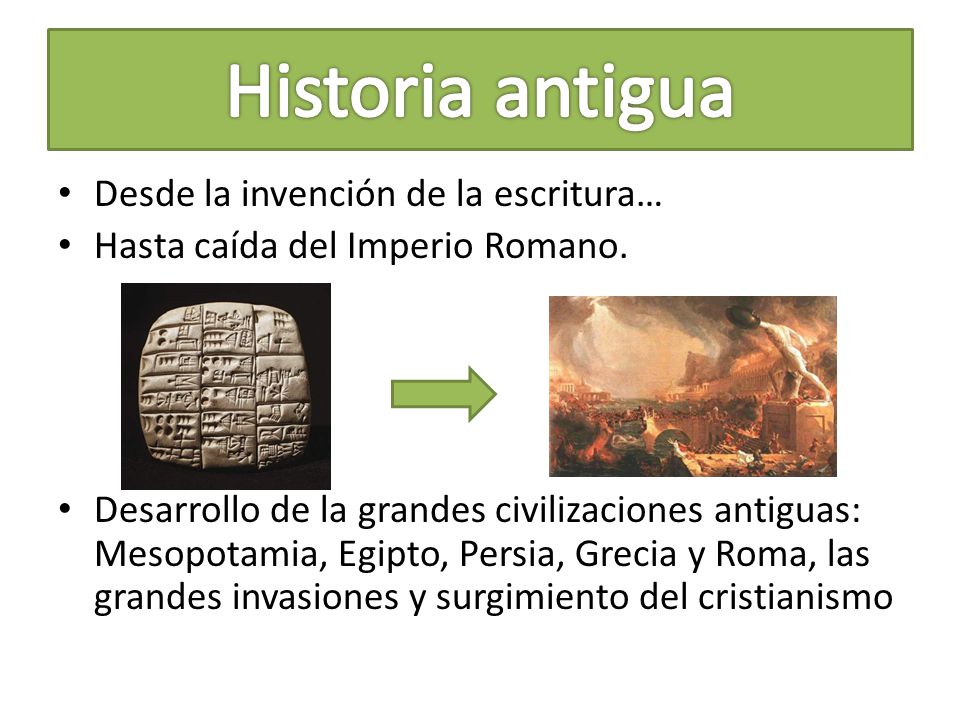 Historia antigua

• Desde la invención de la escritura…
• Hasta caída del Imperio Romano.

• Desarrollo de la grandes civilizaciones antiguas: Mesopotamia, Egipto, Persia, Grecia y Roma, las grandes invasiones y surgimiento del cristianismo